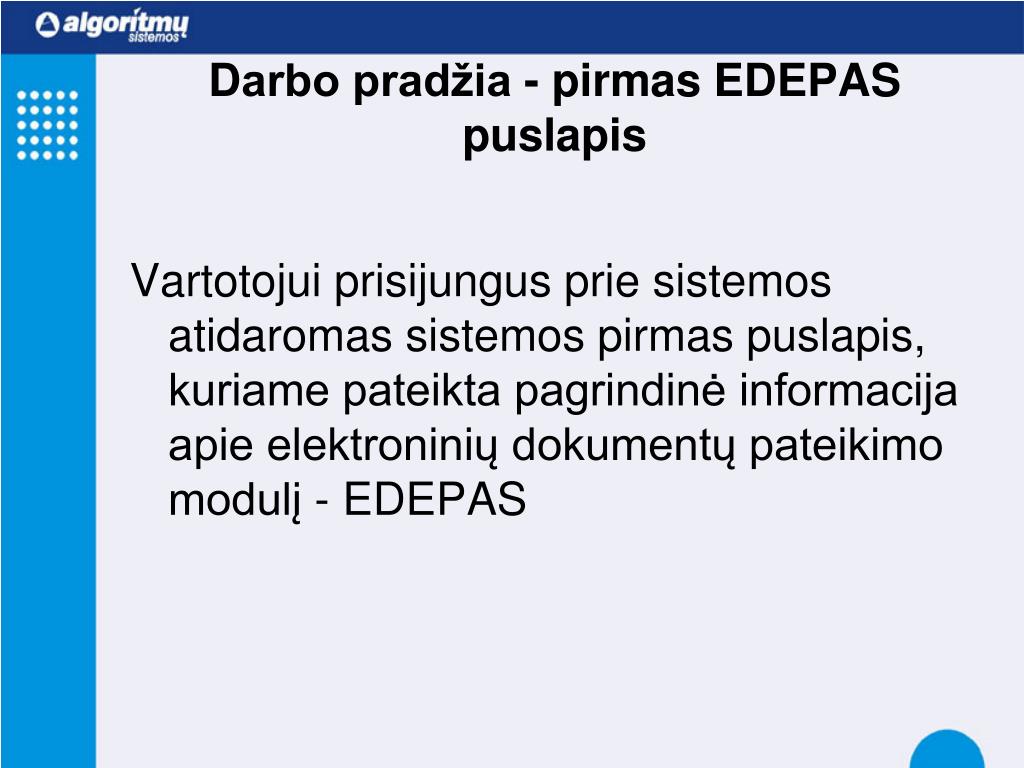 algoritmų sistemos

Darbo pradžia - pirmas EDEPAS puslapis

Vartotojui prisijungus prie sistemos atidaromas sistemos pirmas puslapis, kuriame pateikta pagrindinė informacija apie elektroninių dokumentų pateikimo modulį - EDEPAS